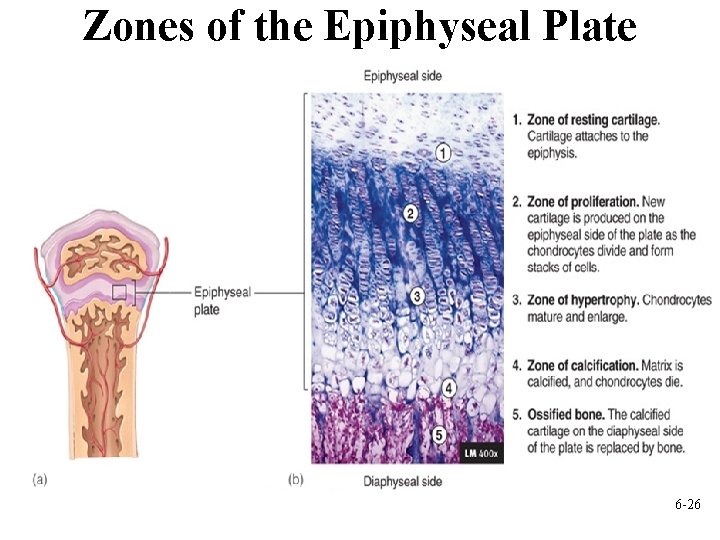 Zones of the Epiphyseal Plate

Epiphyseal side

Epiphyseal plate

1
2
3
4
5

LM 400x

1. Zone of resting cartilage. Cartilage attaches to the epiphysis.

2. Zone of proliferation. New cartilage is produced on the epiphyseal side of the plate as the chondrocytes divide and form stacks of cells.

3. Zone of hypertrophy. Chondrocytes mature and enlarge.

4. Zone of calcification. Matrix is calcified, and chondrocytes die.

5. Ossified bone. The calcified cartilage on the diaphyseal side of the plate is replaced by bone.

(a)

(b)

Diaphyseal side

6-26